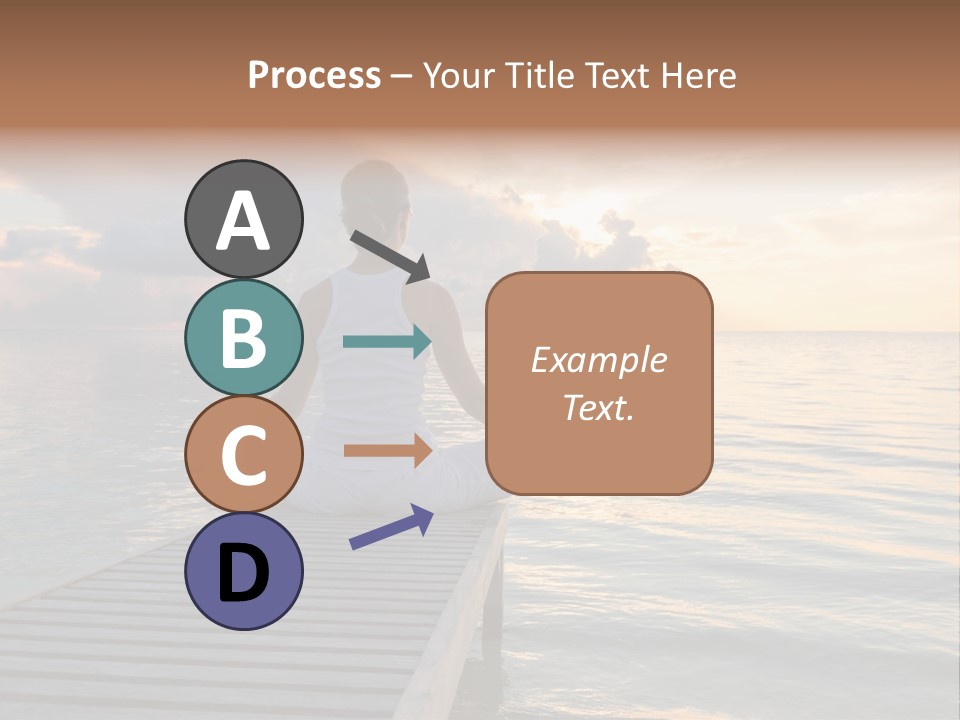 Process – Your Title Text Here

A

B

C

D

Example Text.